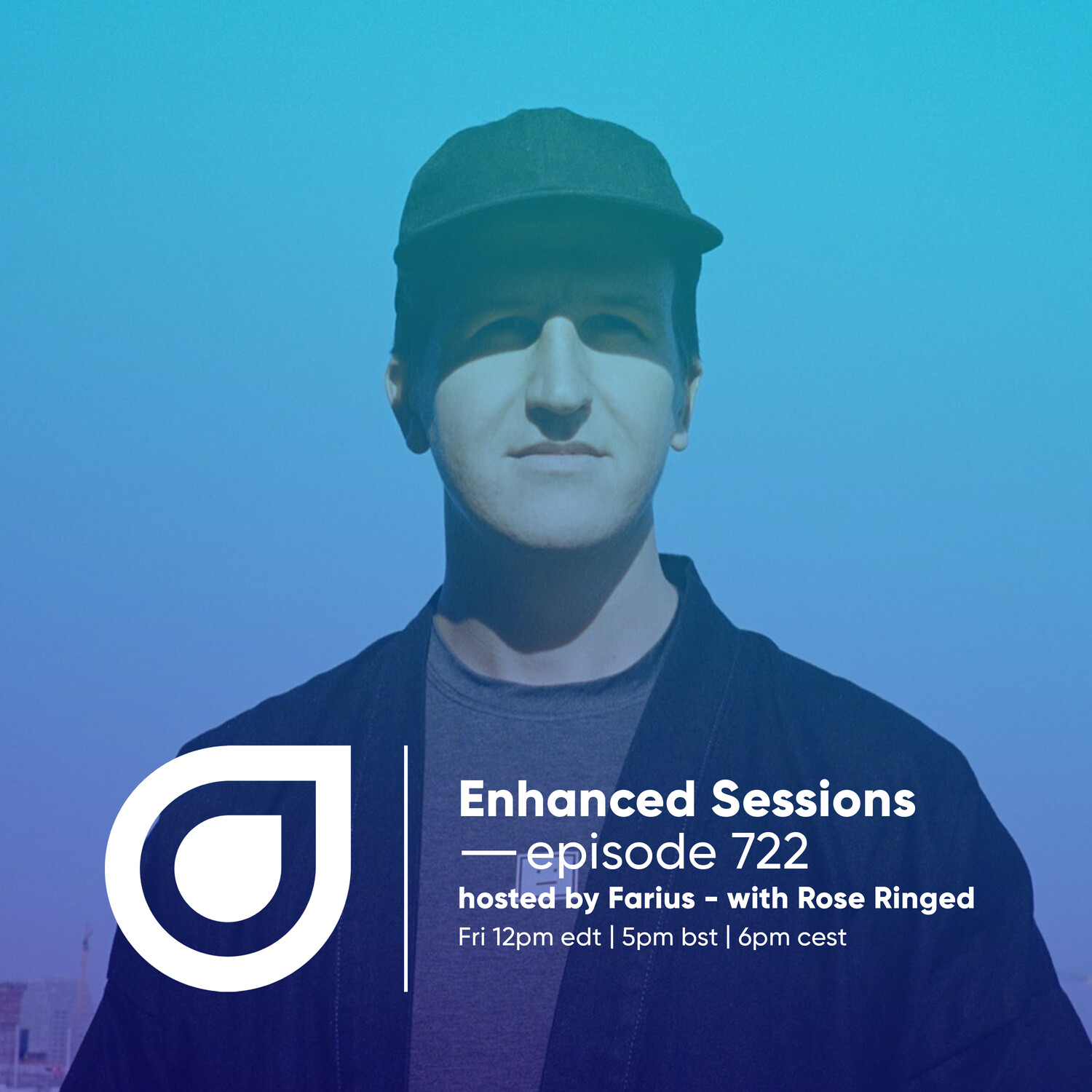 Enhanced Sessions
— episode 722
hosted by Farius - with Rose Ringed
Fri 12pm edt | 5pm bst | 6pm cest